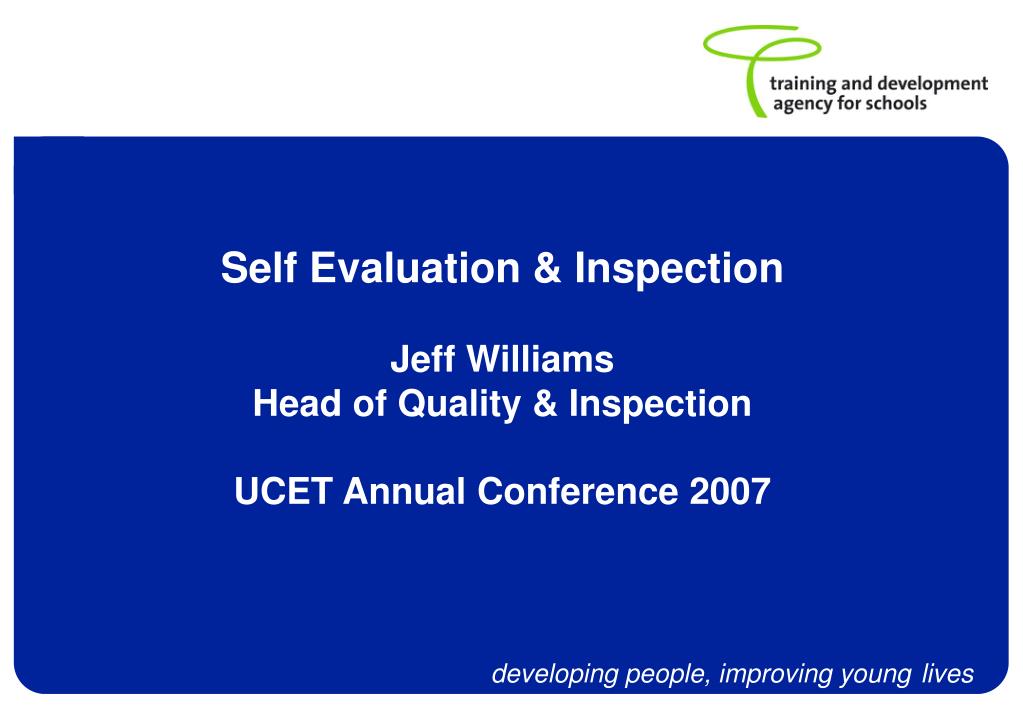 training and development
agency for schools

Self Evaluation & Inspection

Jeff Williams
Head of Quality & Inspection

UCET Annual Conference 2007

developing people, improving young lives